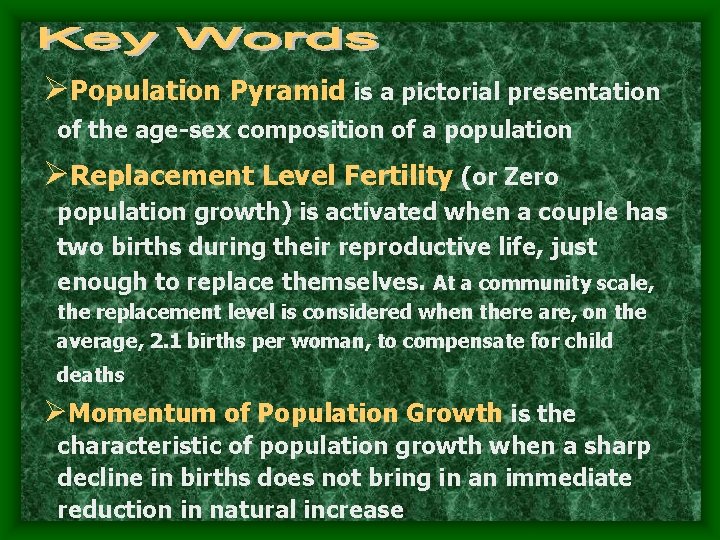 Key Words

➢Population Pyramid is a pictorial presentation of the age-sex composition of a population

➢Replacement Level Fertility (or Zero population growth) is activated when a couple has two births during their reproductive life, just enough to replace themselves. At a community scale, the replacement level is considered when there are, on the average, 2.1 births per woman, to compensate for child deaths

➢Momentum of Population Growth is the characteristic of population growth when a sharp decline in births does not bring in an immediate reduction in natural increase